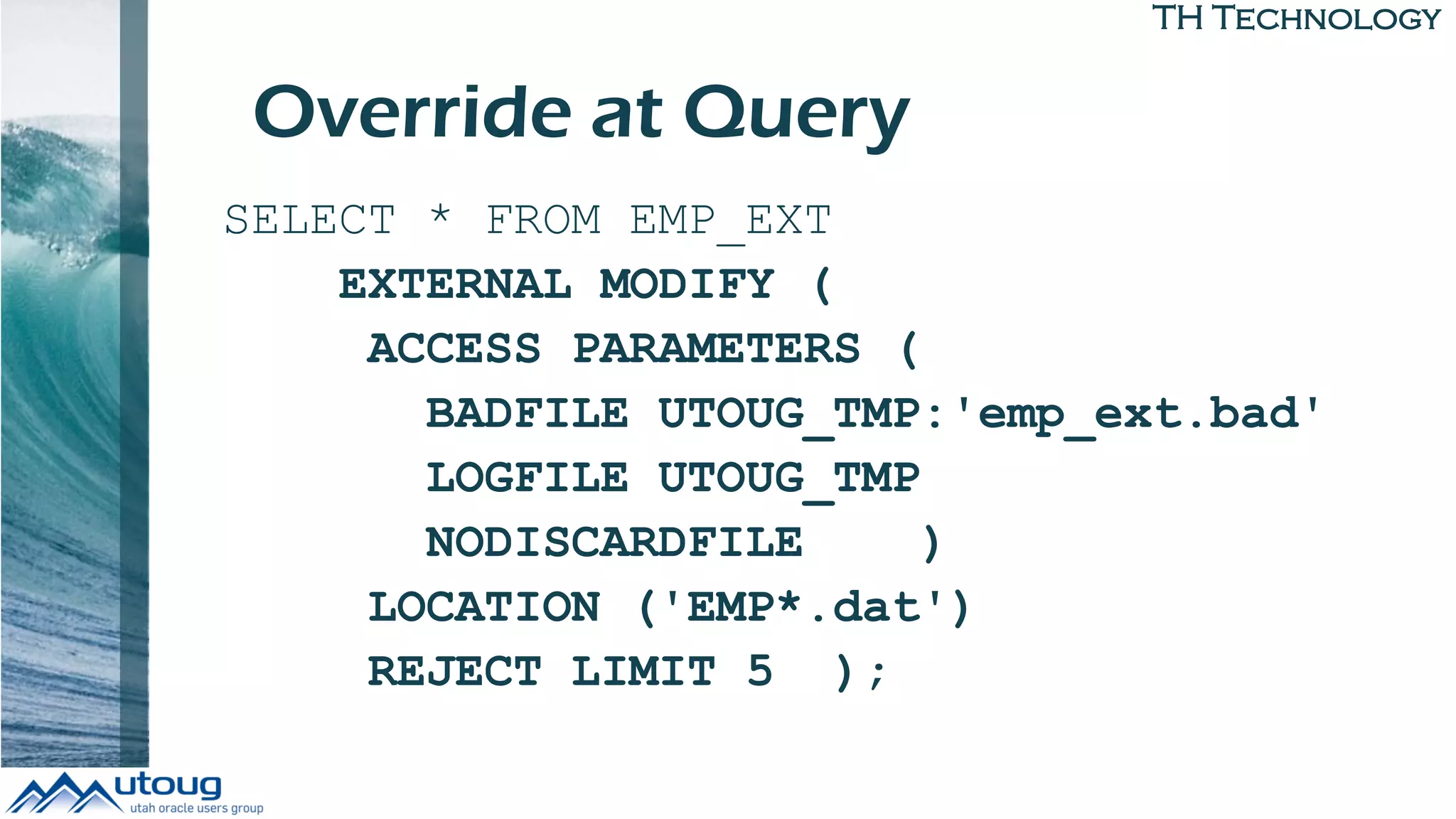 TH TECHNOLOGY

Override at Query

SELECT * FROM EMP_EXT
EXTERNAL MODIFY (
ACCESS PARAMETERS (
BADFILE UTOUG_TMP:'emp_ext.bad'
LOGFILE UTOUG_TMP
NODISCARDFILE )
LOCATION ('EMP*.dat')
REJECT LIMIT 5 );

utoug
utah oracle users group